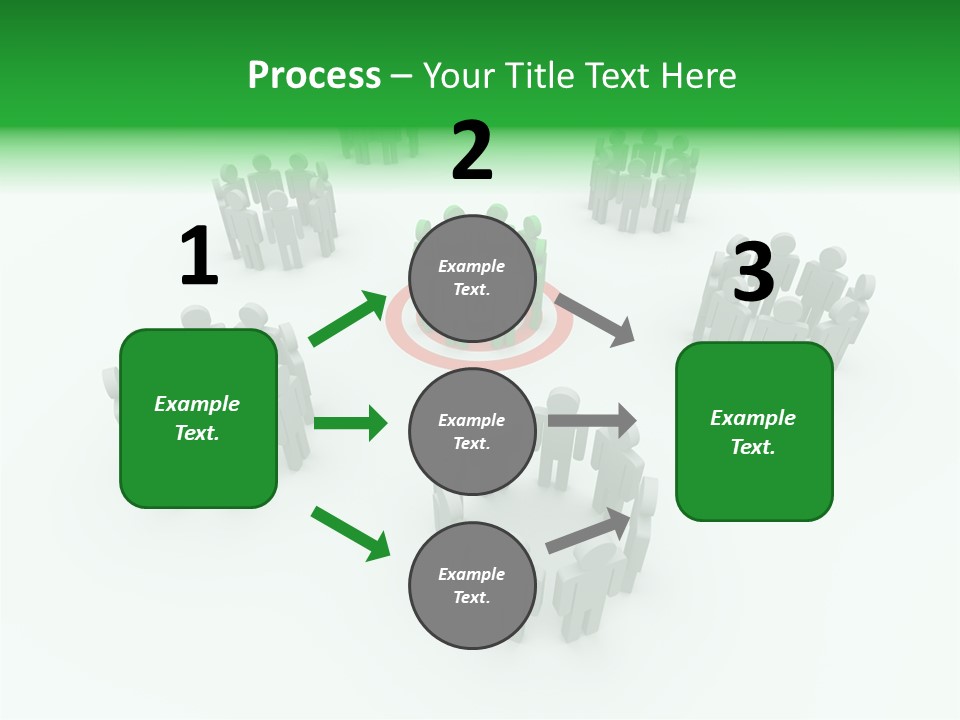 Process – Your Title Text Here

1

Example Text.

2

Example Text.

Example Text.

Example Text.

3

Example Text.